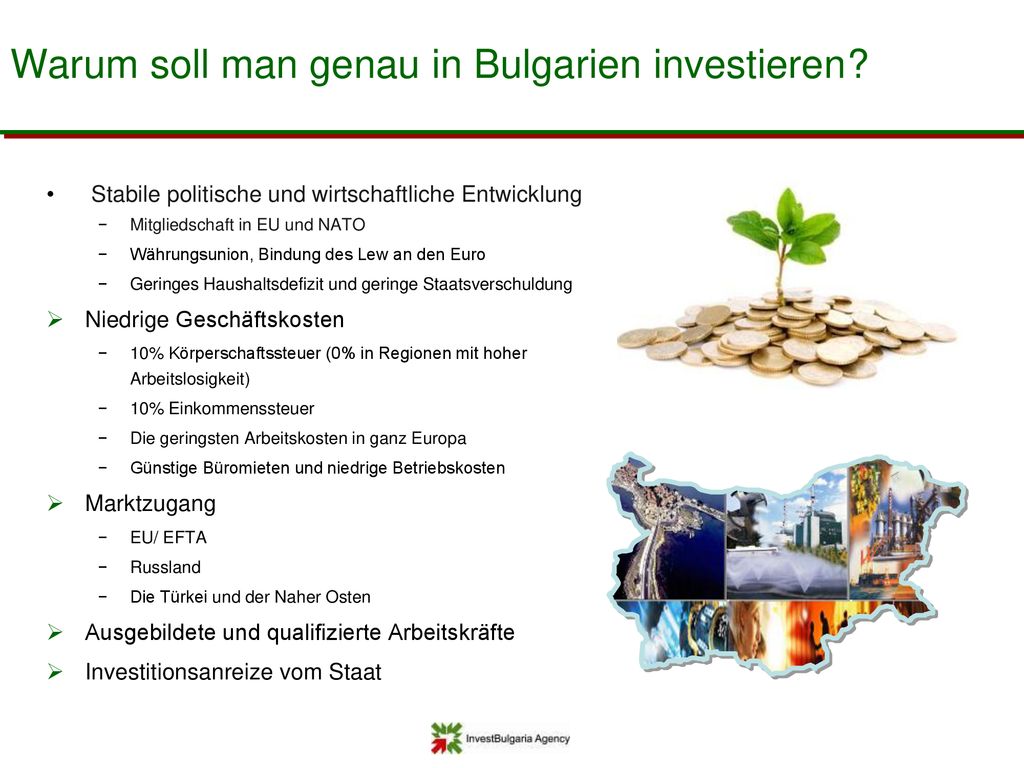 Warum soll man genau in Bulgarien investieren?

• Stabile politische und wirtschaftliche Entwicklung
− Mitgliedschaft in EU und NATO
− Währungsunion, Bindung des Lew an den Euro
− Geringes Haushaltsdefizit und geringe Staatsverschuldung

➢ Niedrige Geschäftskosten
− 10% Körperschaftssteuer (0% in Regionen mit hoher Arbeitslosigkeit)
− 10% Einkommenssteuer
− Die geringsten Arbeitskosten in ganz Europa
− Günstige Büromieten und niedrige Betriebskosten

➢ Marktzugang
− EU/ EFTA
− Russland
− Die Türkei und der Naher Osten

➢ Ausgebildete und qualifizierte Arbeitskräfte

➢ Investitionsanreize vom Staat

InvestBulgaria Agency